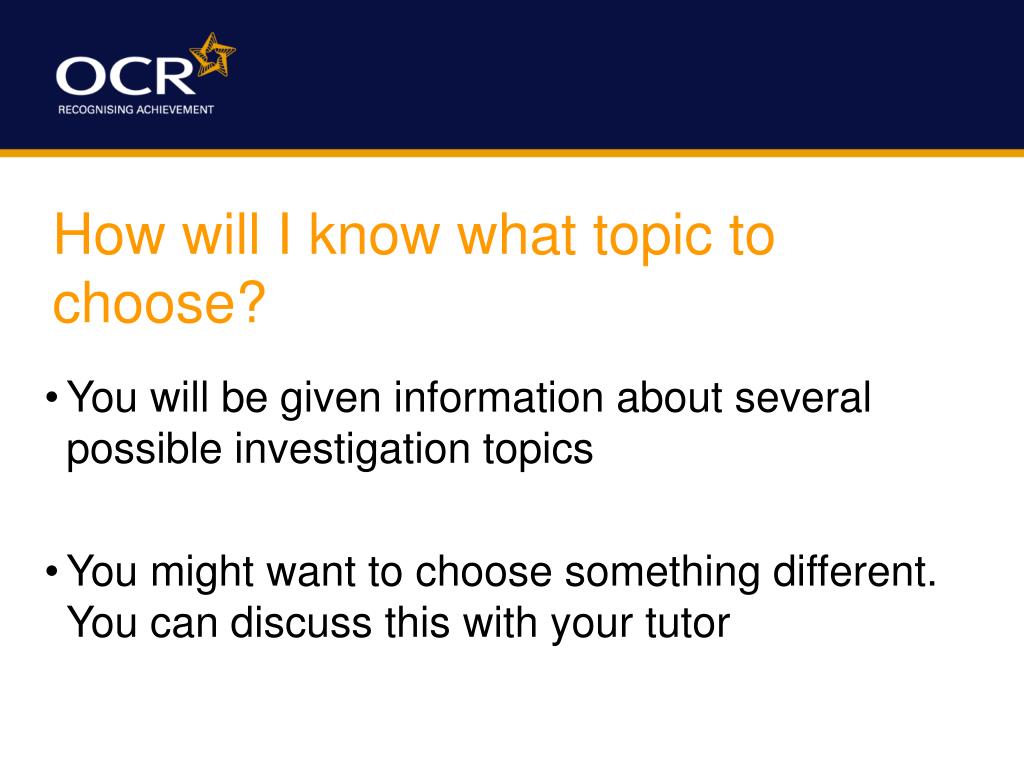 OCR
RECOGNISING ACHIEVEMENT

How will I know what topic to choose?

• You will be given information about several possible investigation topics

• You might want to choose something different. You can discuss this with your tutor